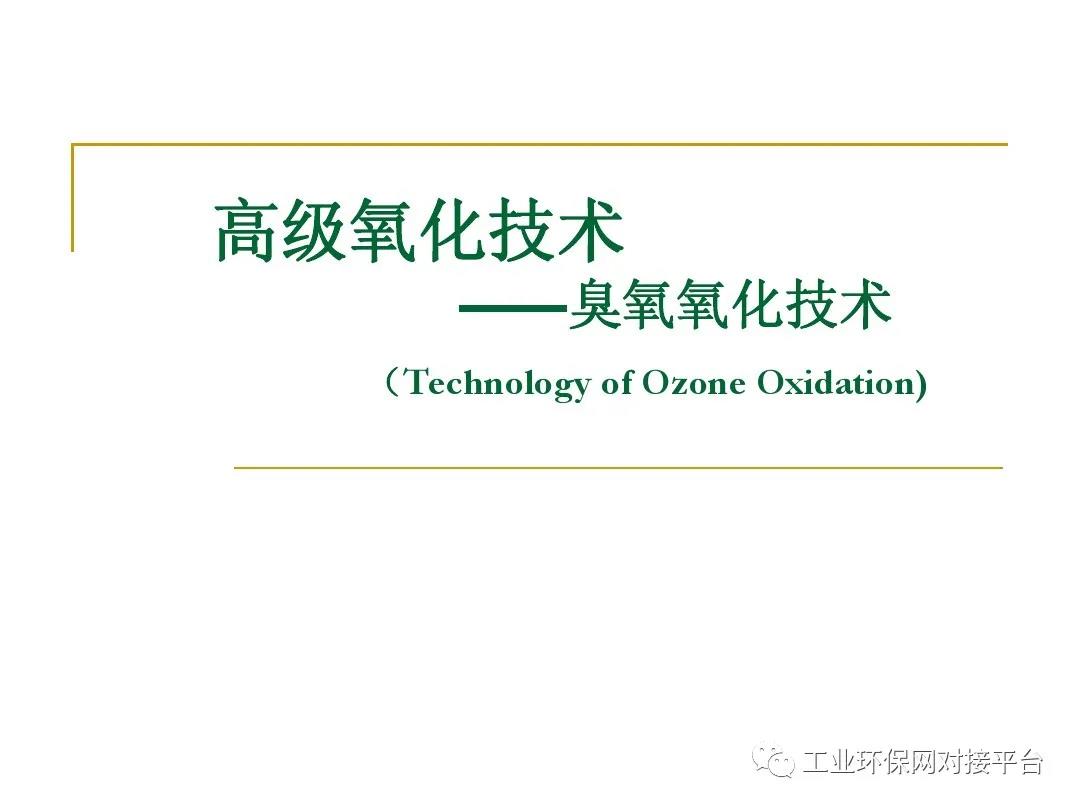 高级氧化技术
——臭氧氧化技术
（Technology of Ozone Oxidation)

工业环保网对接平台